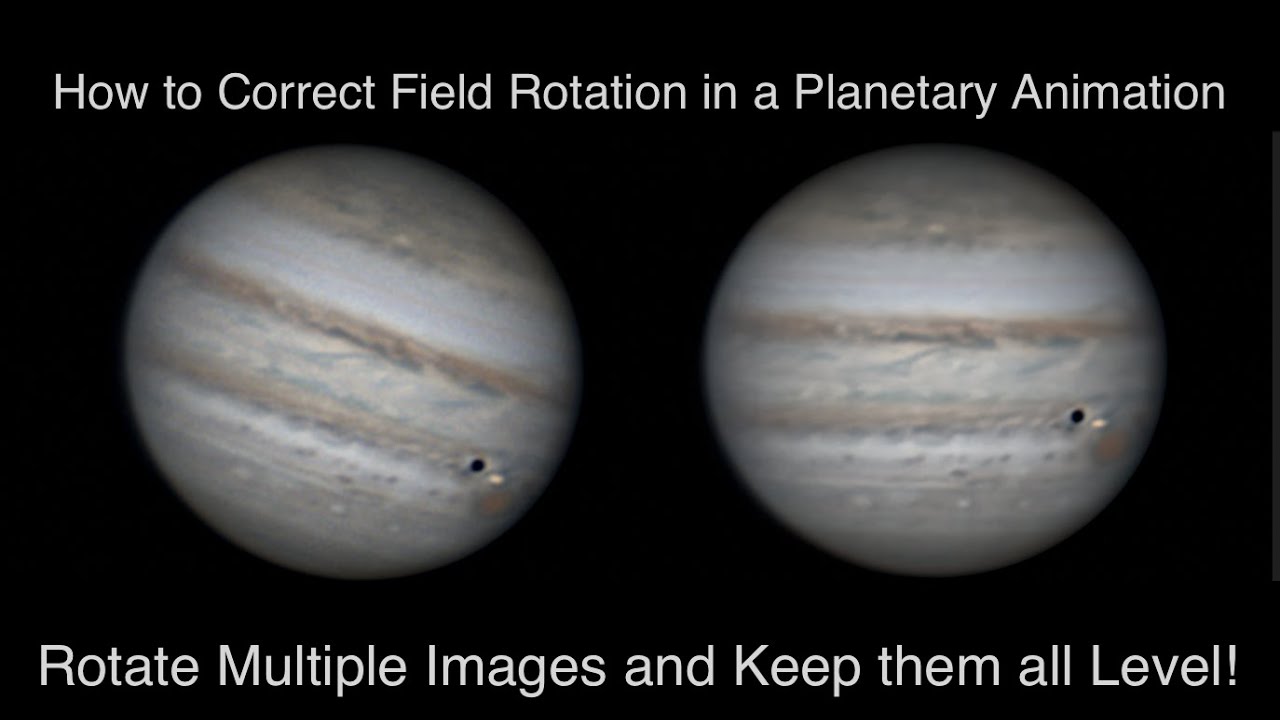 How to Correct Field Rotation in a Planetary Animation

Rotate Multiple Images and Keep them all Level!